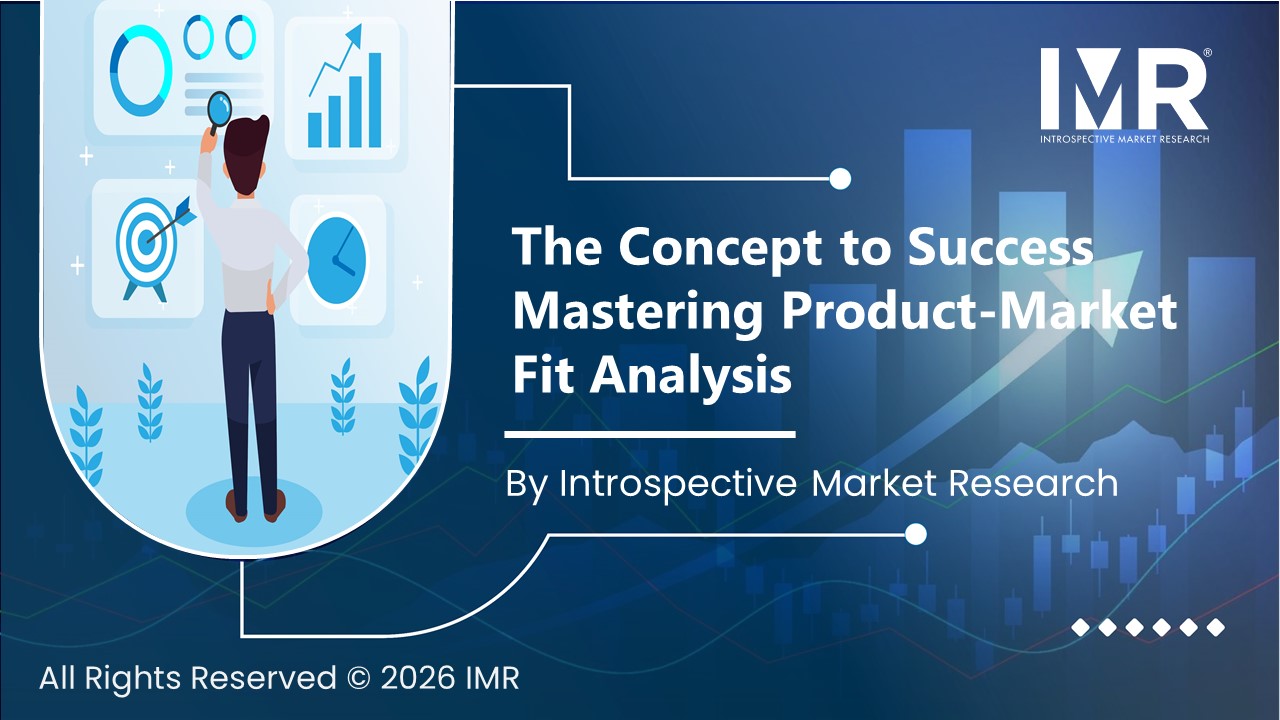 IMR®
INTROSPECTIVE MARKET RESEARCH

The Concept to Success Mastering Product-Market Fit Analysis

By Introspective Market Research

All Rights Reserved © 2026 IMR